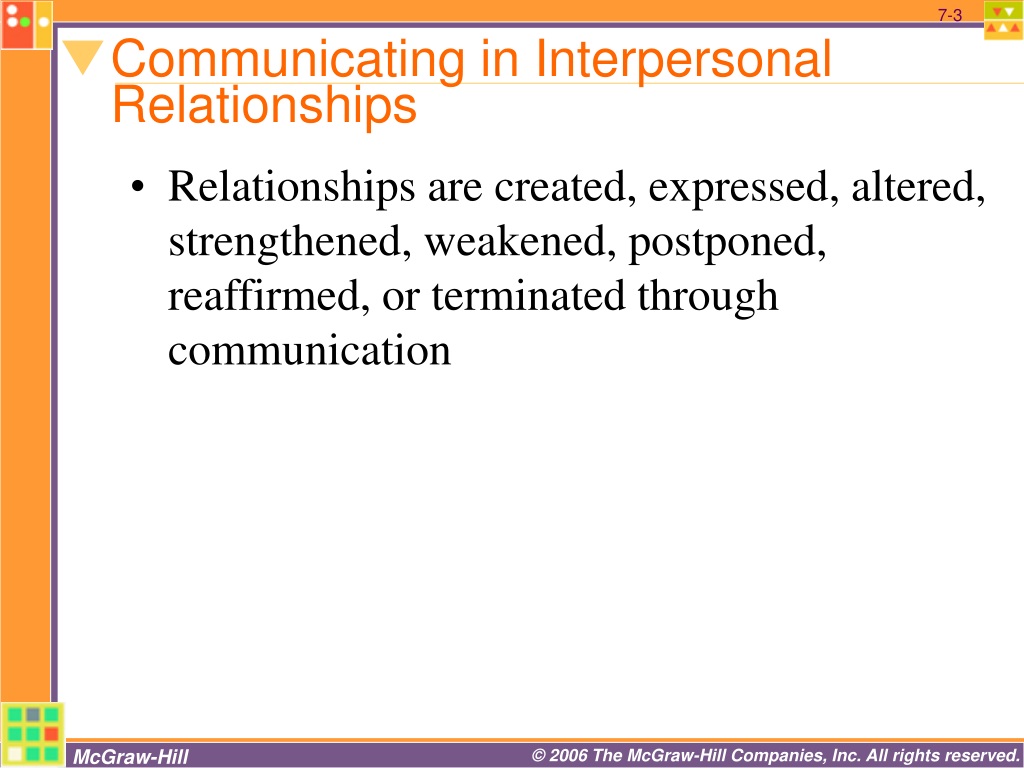 7-3

Communicating in Interpersonal Relationships

• Relationships are created, expressed, altered, strengthened, weakened, postponed, reaffirmed, or terminated through communication

McGraw-Hill

© 2006 The McGraw-Hill Companies, Inc. All rights reserved.